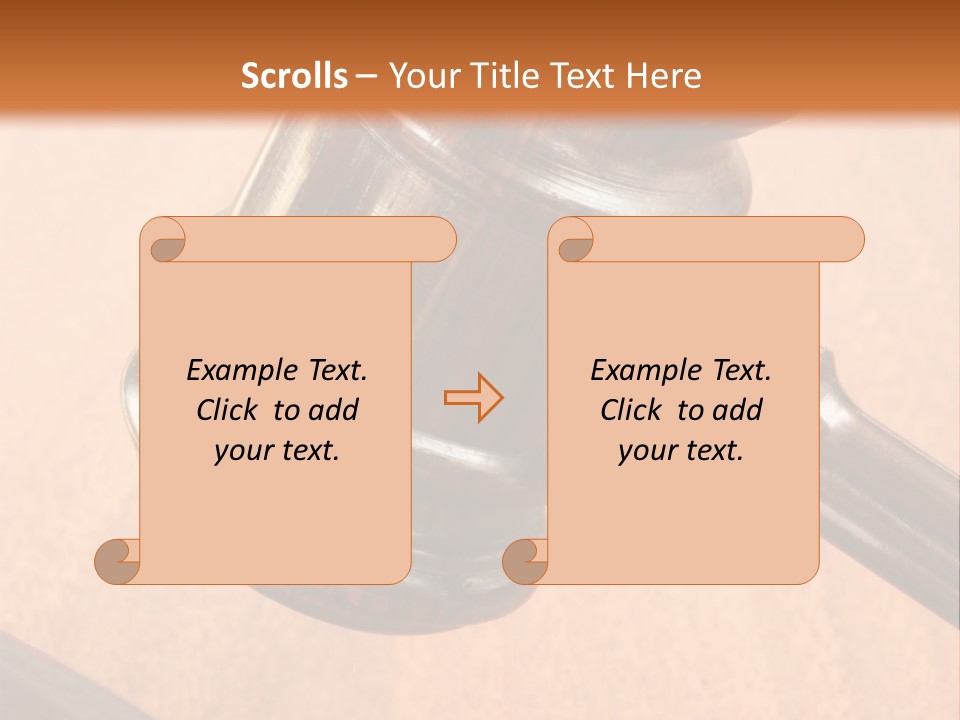 Scrolls – Your Title Text Here

Example Text. Click to add your text.

Example Text. Click to add your text.